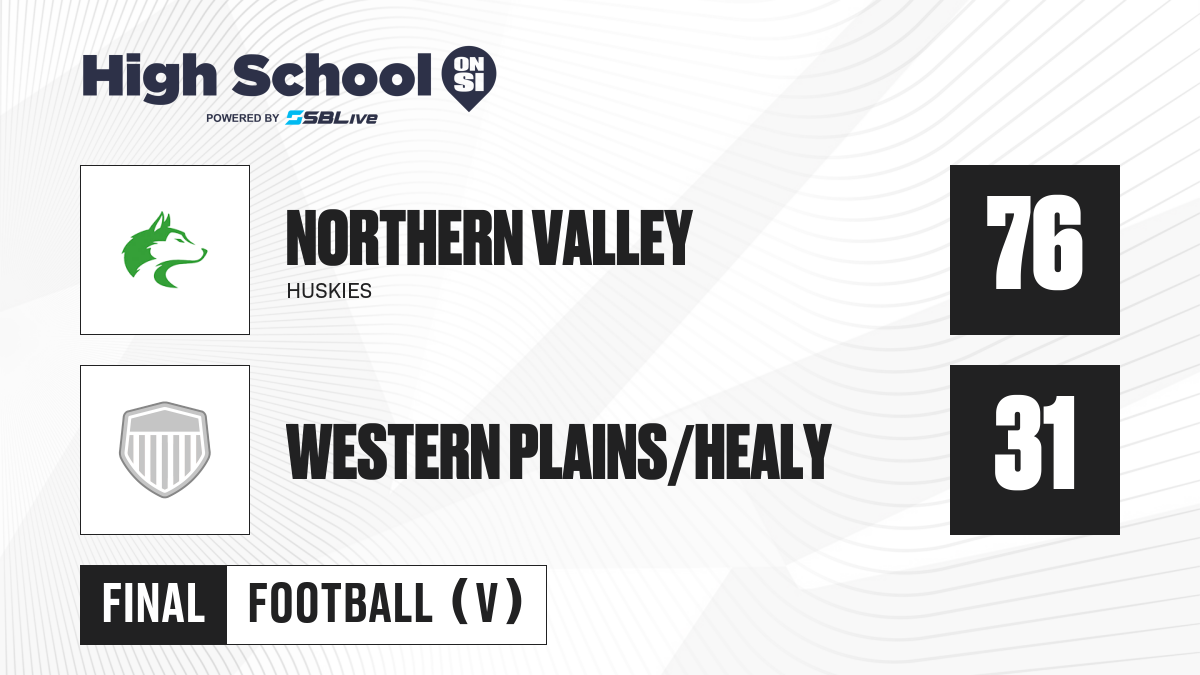 High School ON SI
POWERED BY SBLive

NORTHERN VALLEY
HUSKIES
76

WESTERN PLAINS/HEALY
31

FINAL FOOTBALL (V)